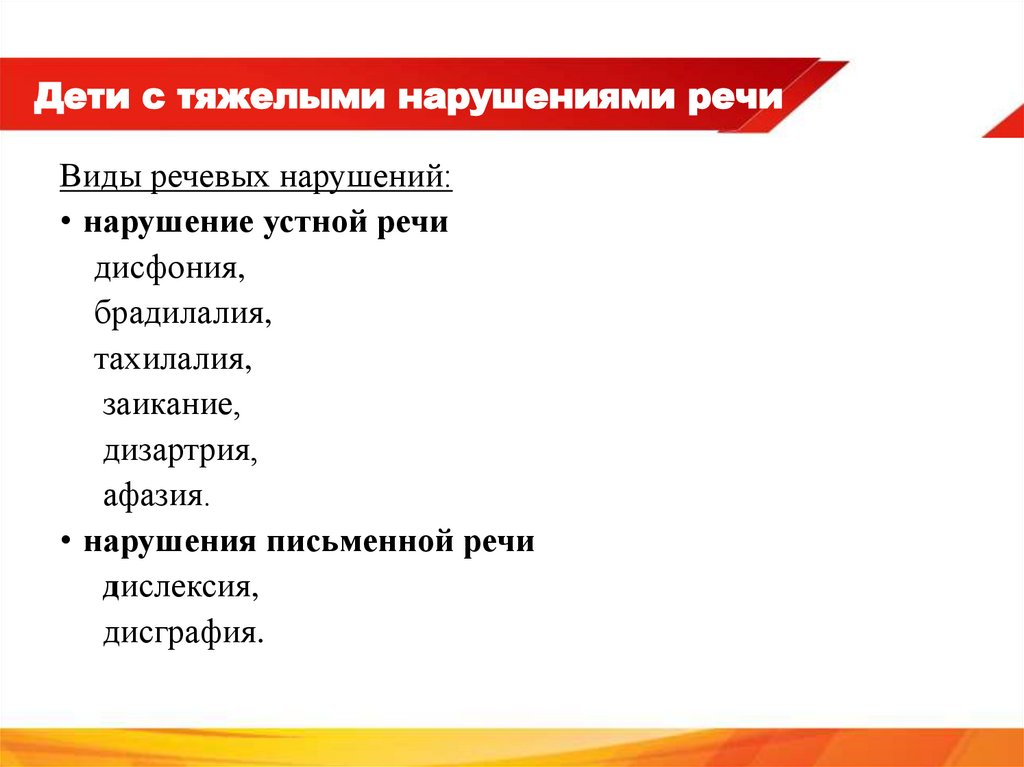 Дети с тяжелыми нарушениями речи

Виды речевых нарушений:

• нарушение устной речи
дисфония,
брадилалия,
тахилалия,
заикание,
дизартрия,
афазия.

• нарушения письменной речи
дислексия,
дисграфия.